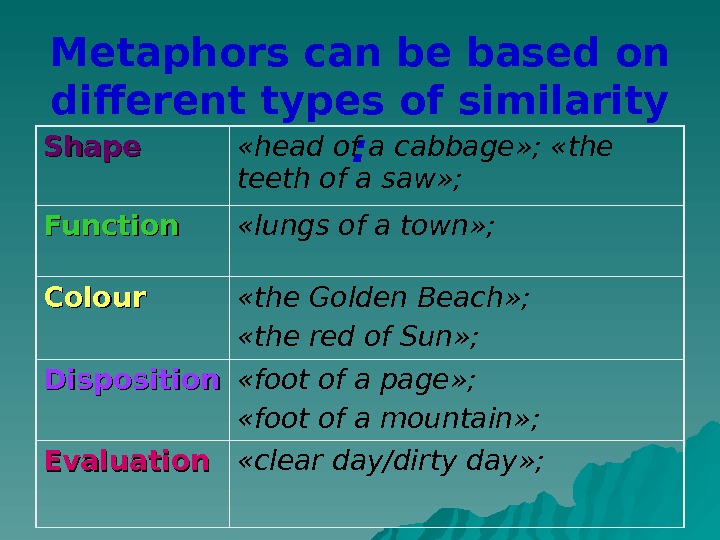 Metaphors can be based on different types of similarity :

| Shape | «head of a cabbage»; «the teeth of a saw»; |
|---|---|
| Function | «lungs of a town»; |
| Colour | «the Golden Beach»; «the red of Sun»; |
| Disposition | «foot of a page»; «foot of a mountain»; |
| Evaluation | «clear day/dirty day»; |